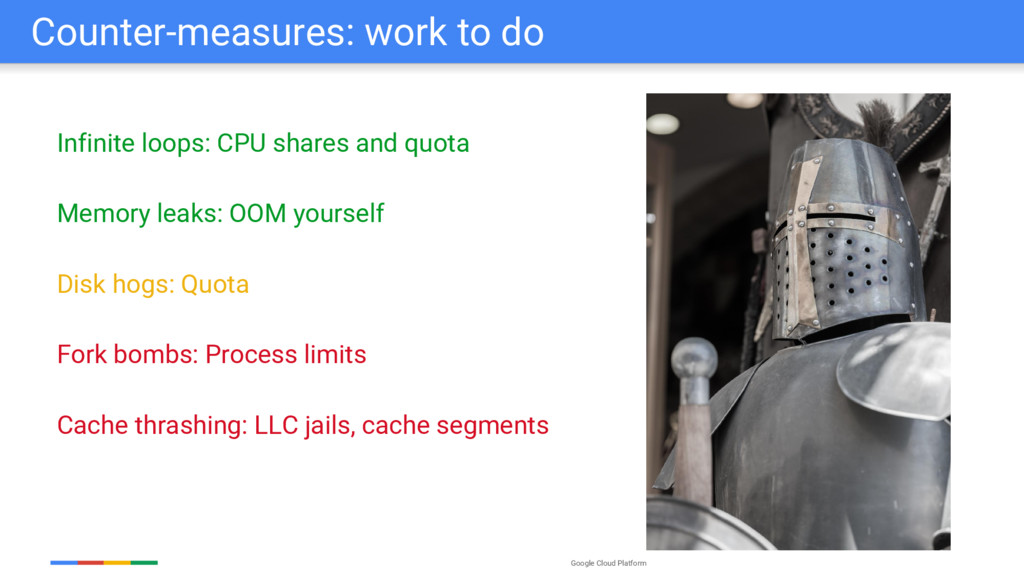 Counter-measures: work to do

Infinite loops: CPU shares and quota

Memory leaks: OOM yourself

Disk hogs: Quota

Fork bombs: Process limits

Cache thrashing: LLC jails, cache segments

Google Cloud Platform